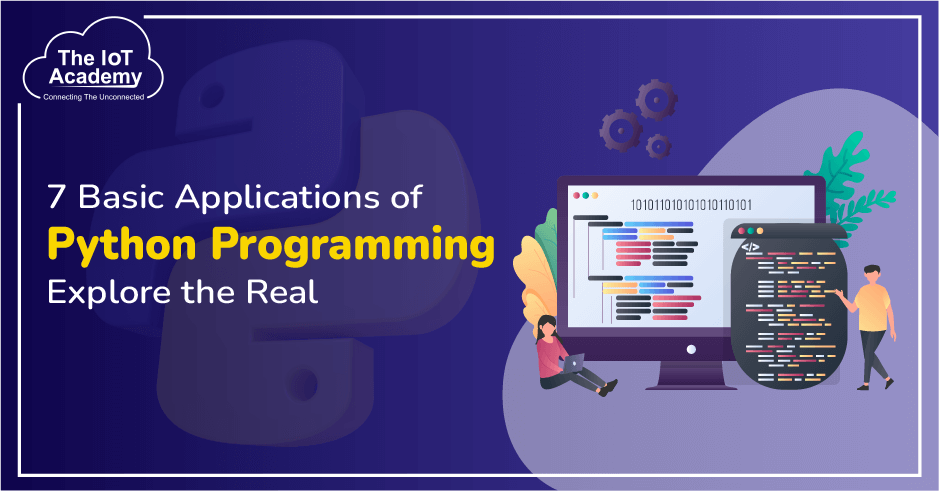 The IoT Academy
Connecting The Unconnected

7 Basic Applications of
Python Programming
Explore the Real

1010110101010110101

</>